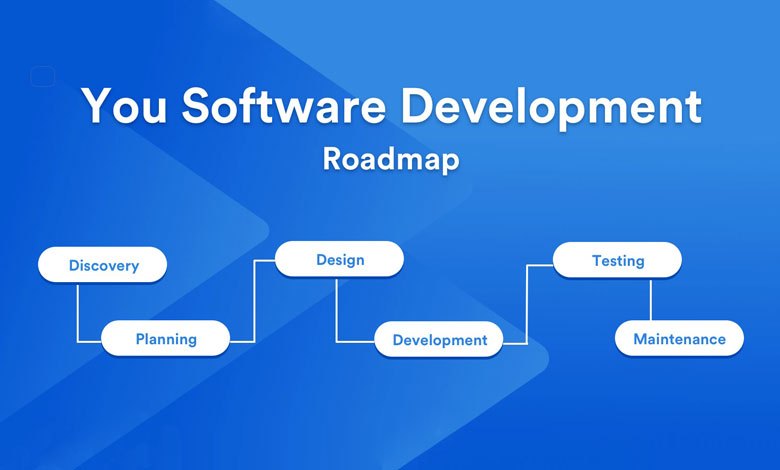 You Software Development
Roadmap

Discovery
Planning
Design
Development
Testing
Maintenance